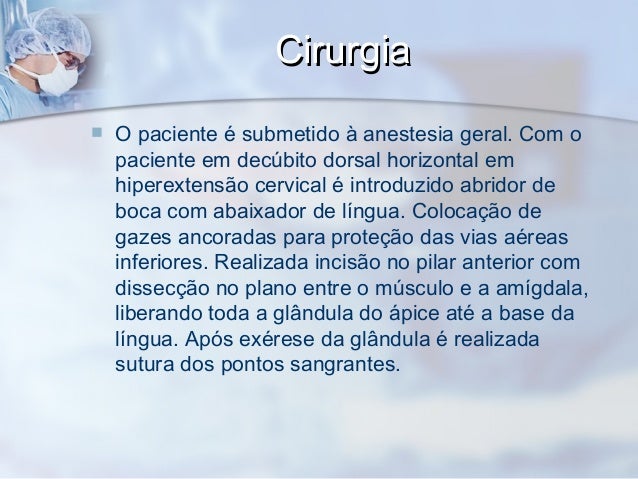 Cirurgia

O paciente é submetido à anestesia geral. Com o paciente em decúbito dorsal horizontal em hiperextensão cervical é introduzido abridor de boca com abaixador de língua. Colocação de gazes ancoradas para proteção das vias aéreas inferiores. Realizada incisão no pilar anterior com dissecção no plano entre o músculo e a amígdala, liberando toda a glândula do ápice até a base da língua. Após exérese da glândula é realizada sutura dos pontos sangrantes.